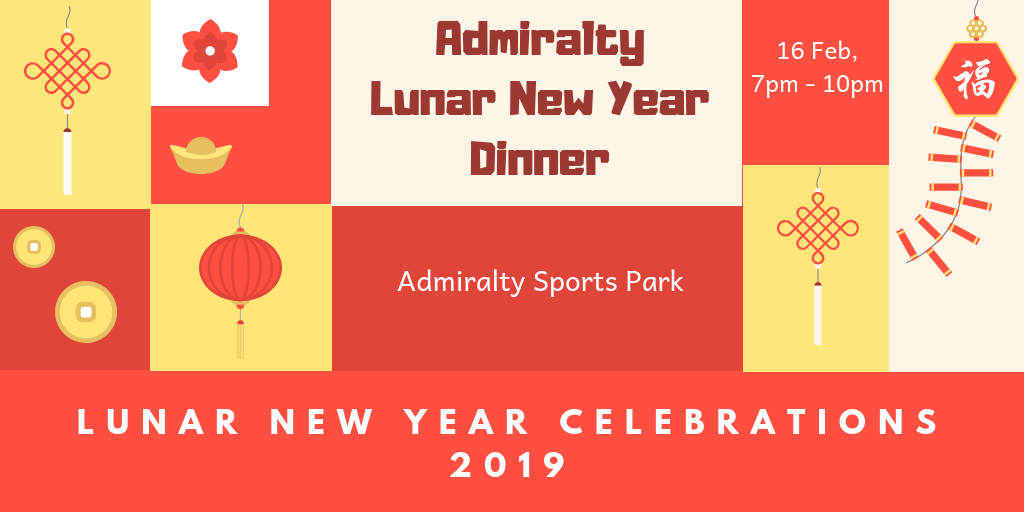 Admiralty Lunar New Year Dinner

16 Feb, 7pm - 10pm

福

Admiralty Sports Park

LUNAR NEW YEAR CELEBRATIONS 2019